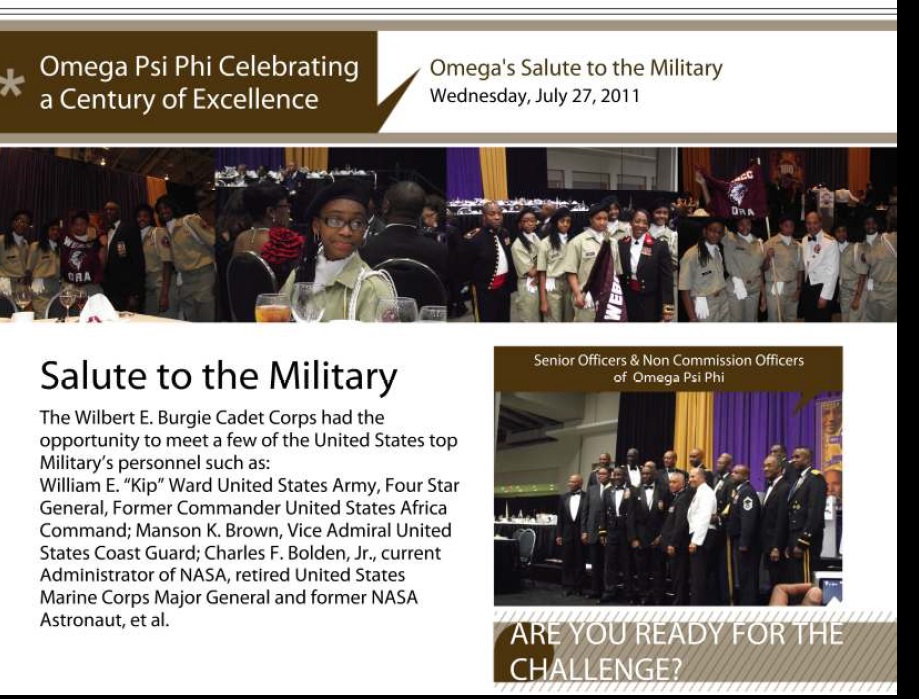 Omega Psi Phi Celebrating a Century of Excellence

Omega's Salute to the Military
Wednesday, July 27, 2011

Salute to the Military

The Wilbert E. Burgie Cadet Corps had the opportunity to meet a few of the United States top Military's personnel such as:
William E. "Kip" Ward United States Army, Four Star General, Former Commander United States Africa Command; Manson K. Brown, Vice Admiral United States Coast Guard; Charles F. Bolden, Jr., current Administrator of NASA, retired United States Marine Corps Major General and former NASA Astronaut, et al.

Senior Officers & Non Commission Officers of Omega Psi Phi

ARE YOU READY FOR THE CHALLENGE?